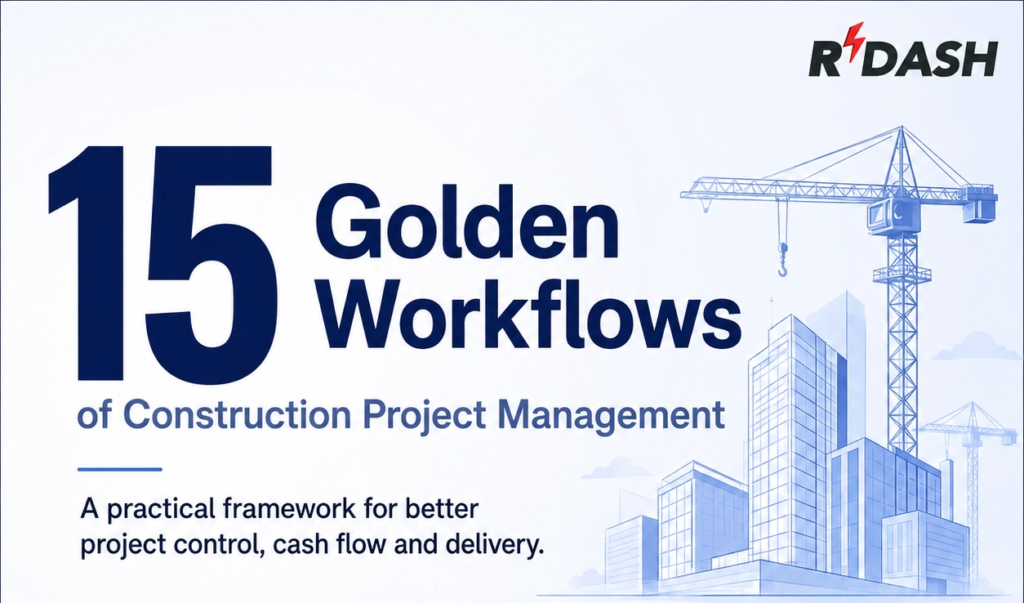 RDASH

15 Golden Workflows

of Construction Project Management

A practical framework for better project control, cash flow and delivery.